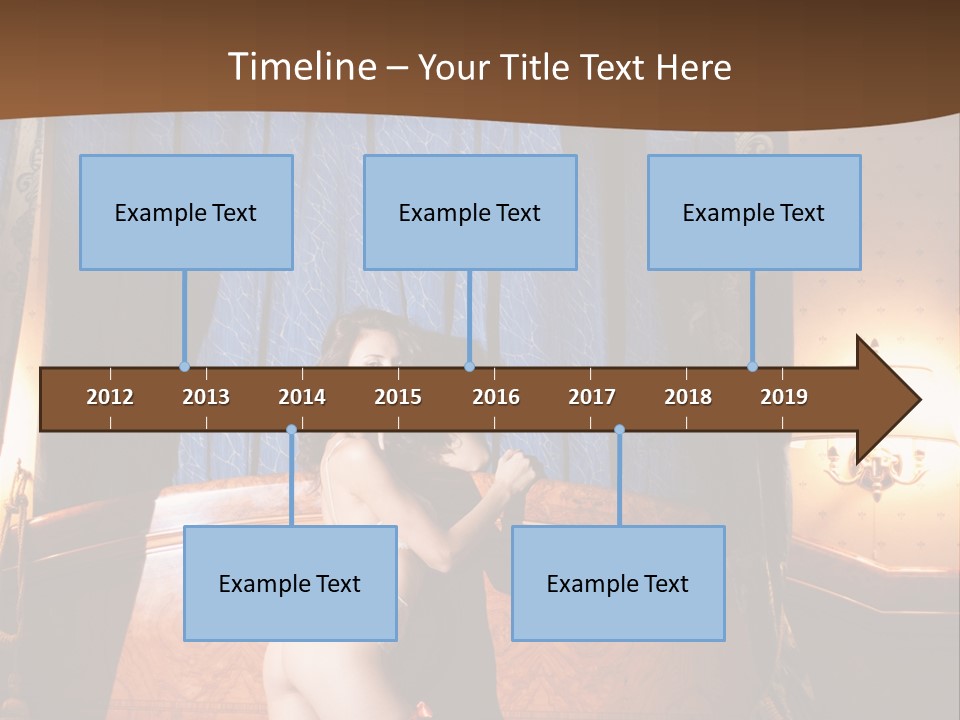 Timeline – Your Title Text Here

Example Text

Example Text

Example Text

2012 2013 2014 2015 2016 2017 2018 2019

Example Text

Example Text